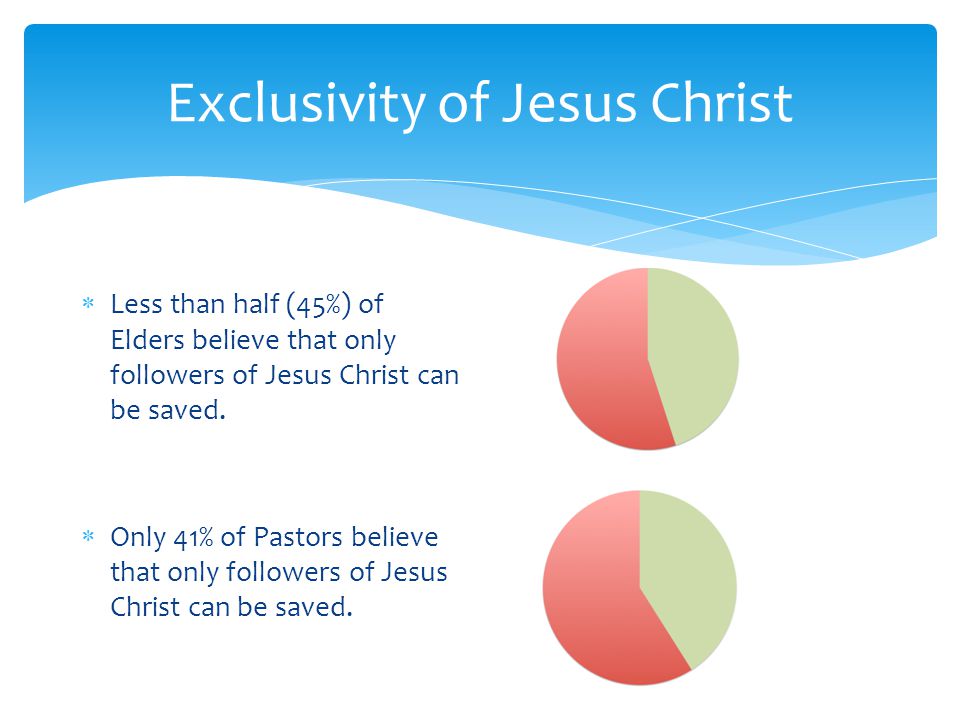 Exclusivity of Jesus Christ

* Less than half (45%) of Elders believe that only followers of Jesus Christ can be saved.

* Only 41% of Pastors believe that only followers of Jesus Christ can be saved.